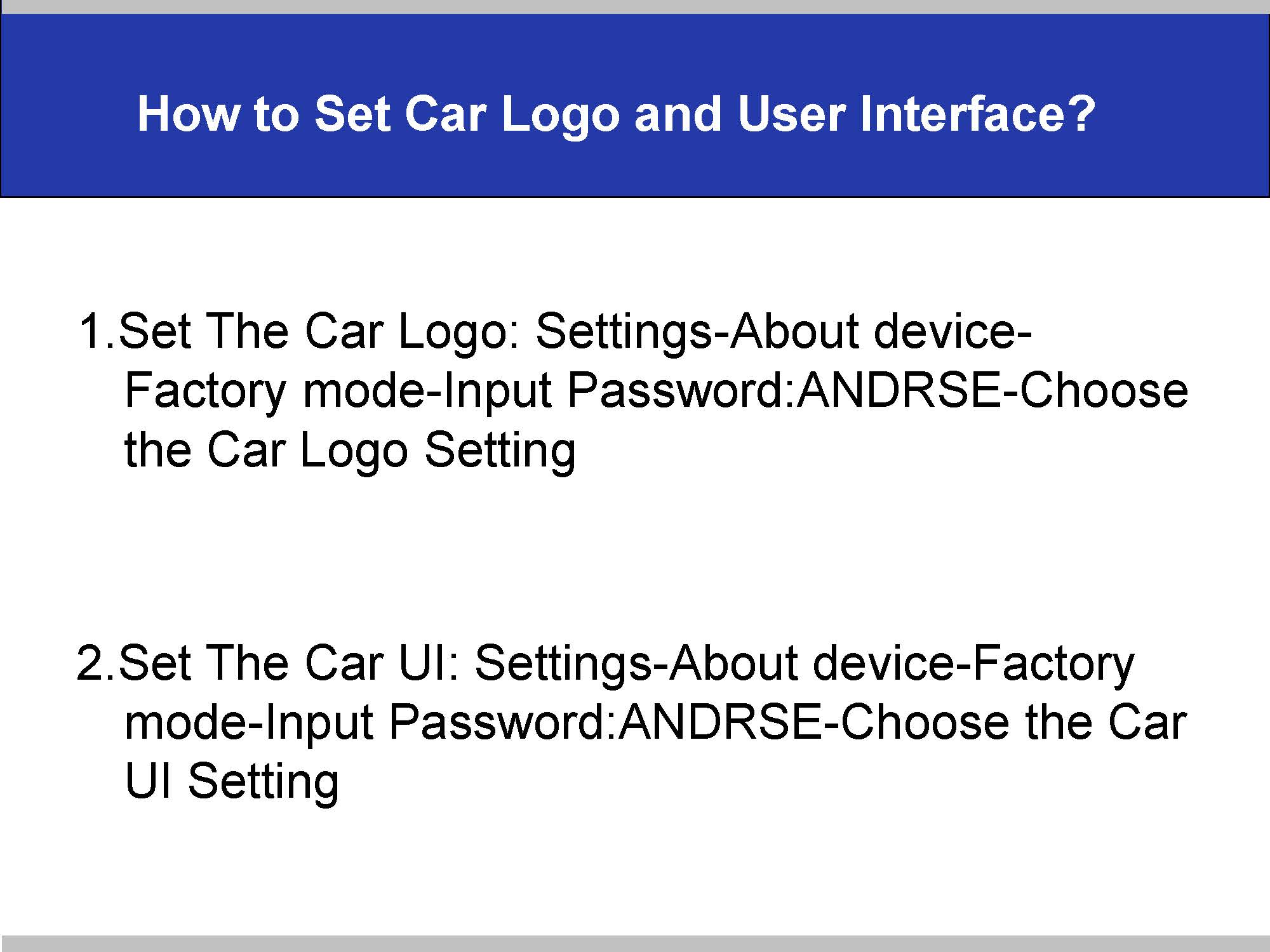 How to Set Car Logo and User Interface?

1.Set The Car Logo: Settings-About device-Factory mode-Input Password:ANDRSE-Choose the Car Logo Setting

2.Set The Car UI: Settings-About device-Factory mode-Input Password:ANDRSE-Choose the Car UI Setting